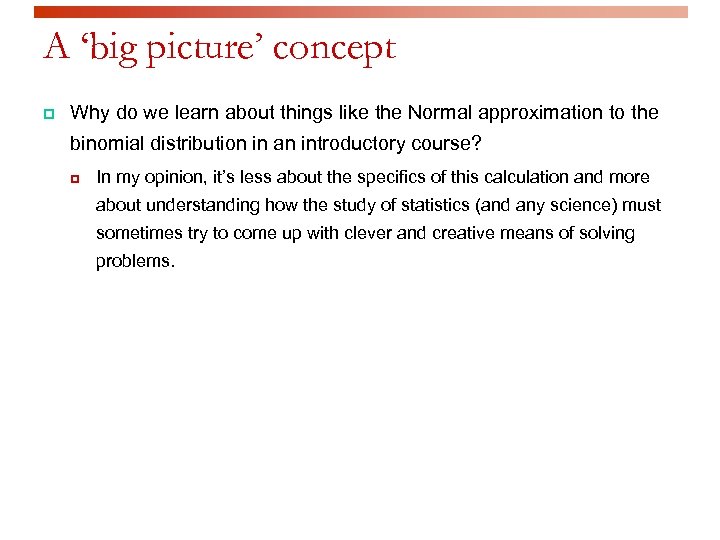 A ‘big picture’ concept

Why do we learn about things like the Normal approximation to the binomial distribution in an introductory course?

In my opinion, it’s less about the specifics of this calculation and more about understanding how the study of statistics (and any science) must sometimes try to come up with clever and creative means of solving problems.